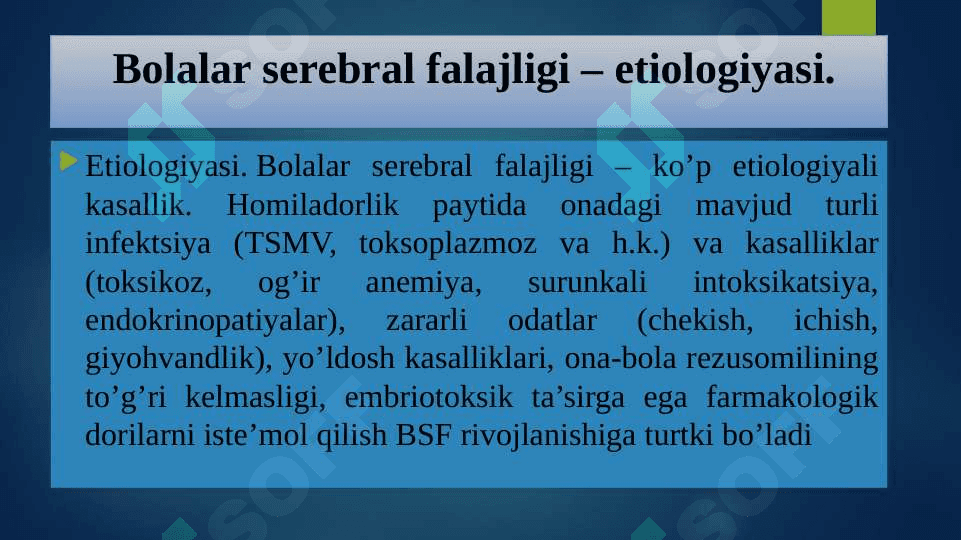 Bolalar serebral falajligi – etiologiyasi.

Etiologiyasi. Bolalar serebral falajligi – ko’p etiologiyali kasallik. Homiladorlik paytida onadagi mavjud turli infektsiya (TSMV, toksoplazmoz va h.k.) va kasalliklar (toksikoz, og’ir anemiya, surunkali intoksikatsiya, endokrinopatiyalar), zararli odatlar (chekish, ichish, giyohvandlik), yo’ldosh kasalliklari, ona-bola rezusomilining to’g’ri kelmasligi, embriotoksik ta’sirga ega farmakologik dorilarni iste’mol qilish BSF rivojlanishiga turtki bo’ladi